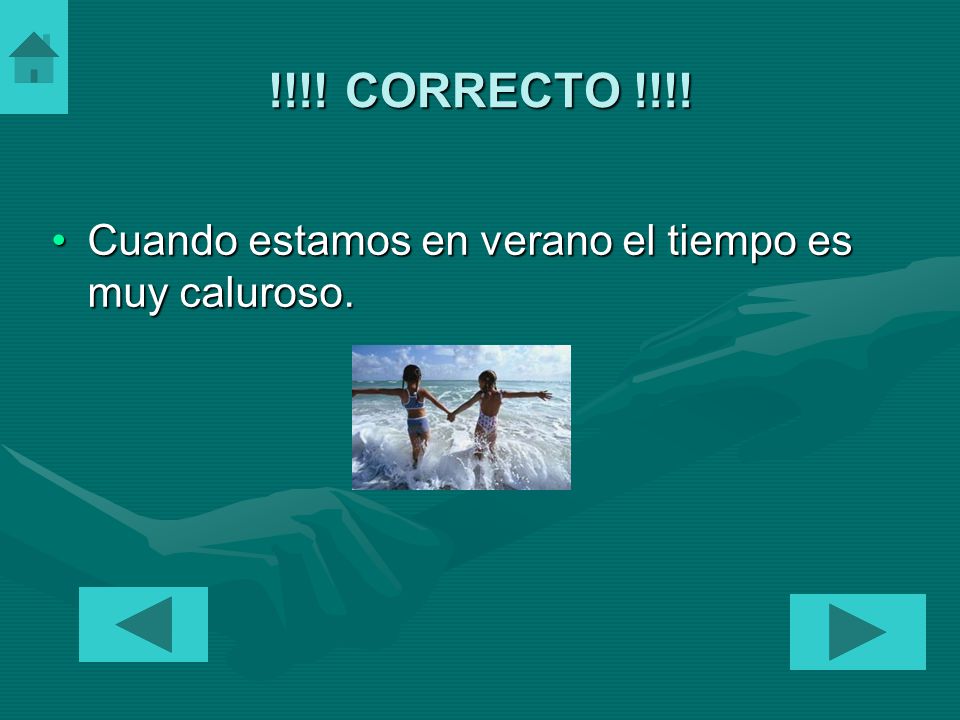 !!!! CORRECTO !!!!

• Cuando estamos en verano el tiempo es muy caluroso.